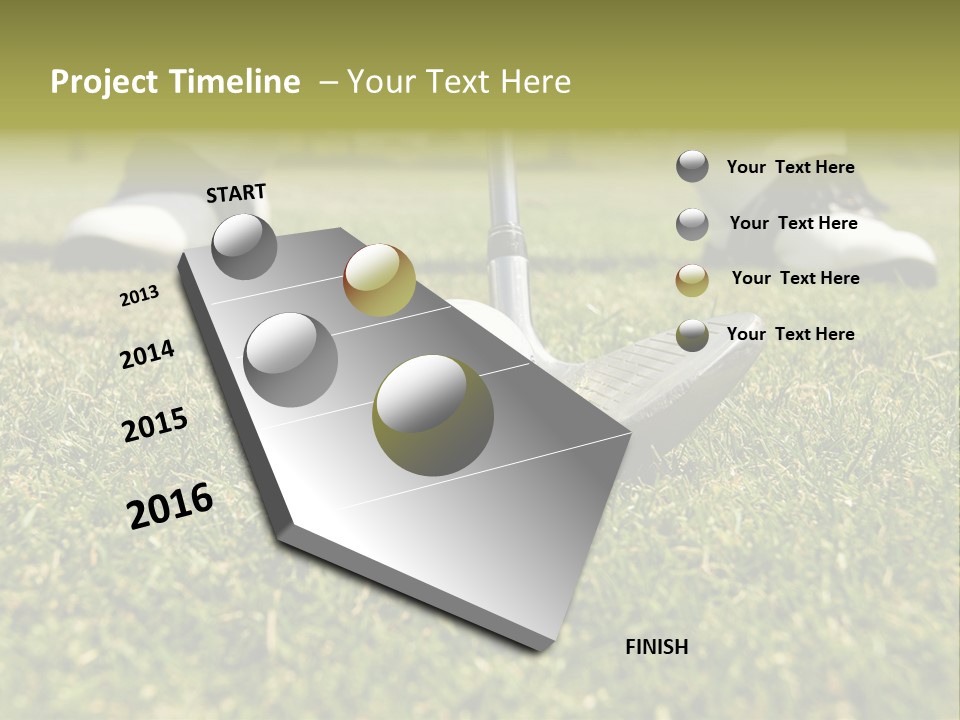 Project Timeline – Your Text Here

START

2013

2014

2015

2016

FINISH

Your Text Here

Your Text Here

Your Text Here

Your Text Here